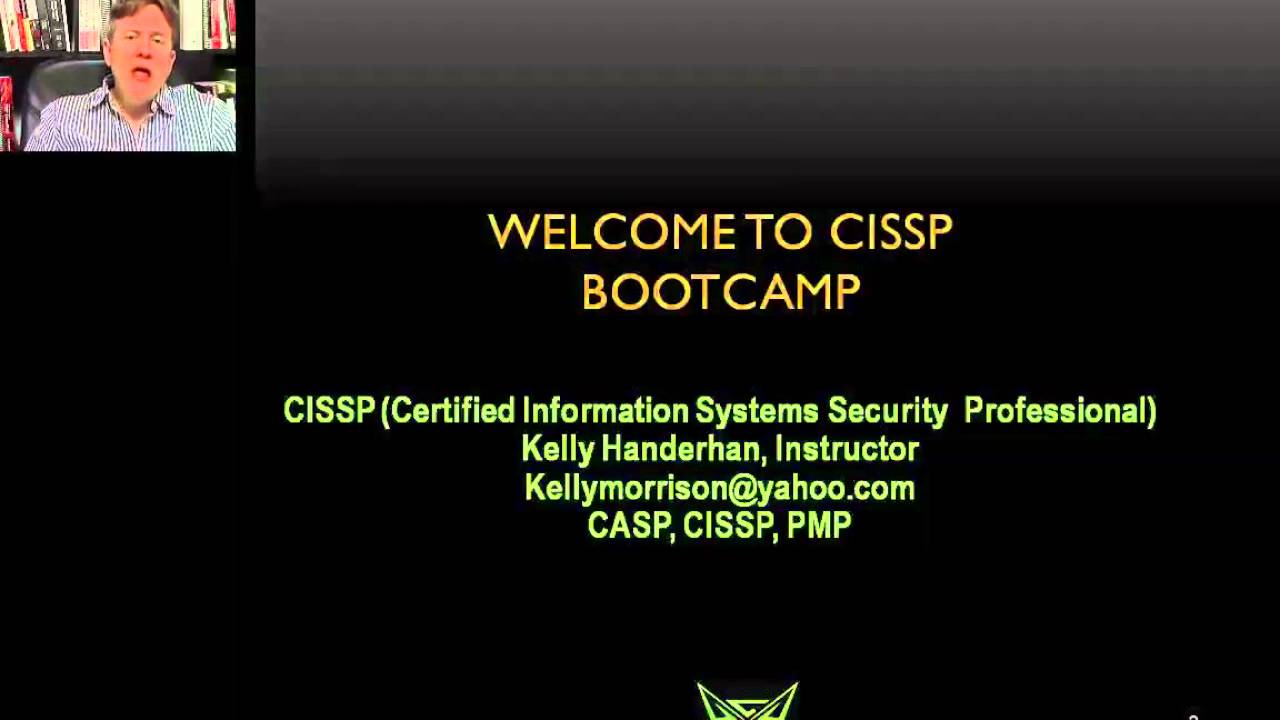 WELCOME TO CISSP BOOTCAMP

CISSP (Certified Information Systems Security Professional)
Kelly Handerhan, Instructor
Kellymorrison@yahoo.com
CASP, CISSP, PMP